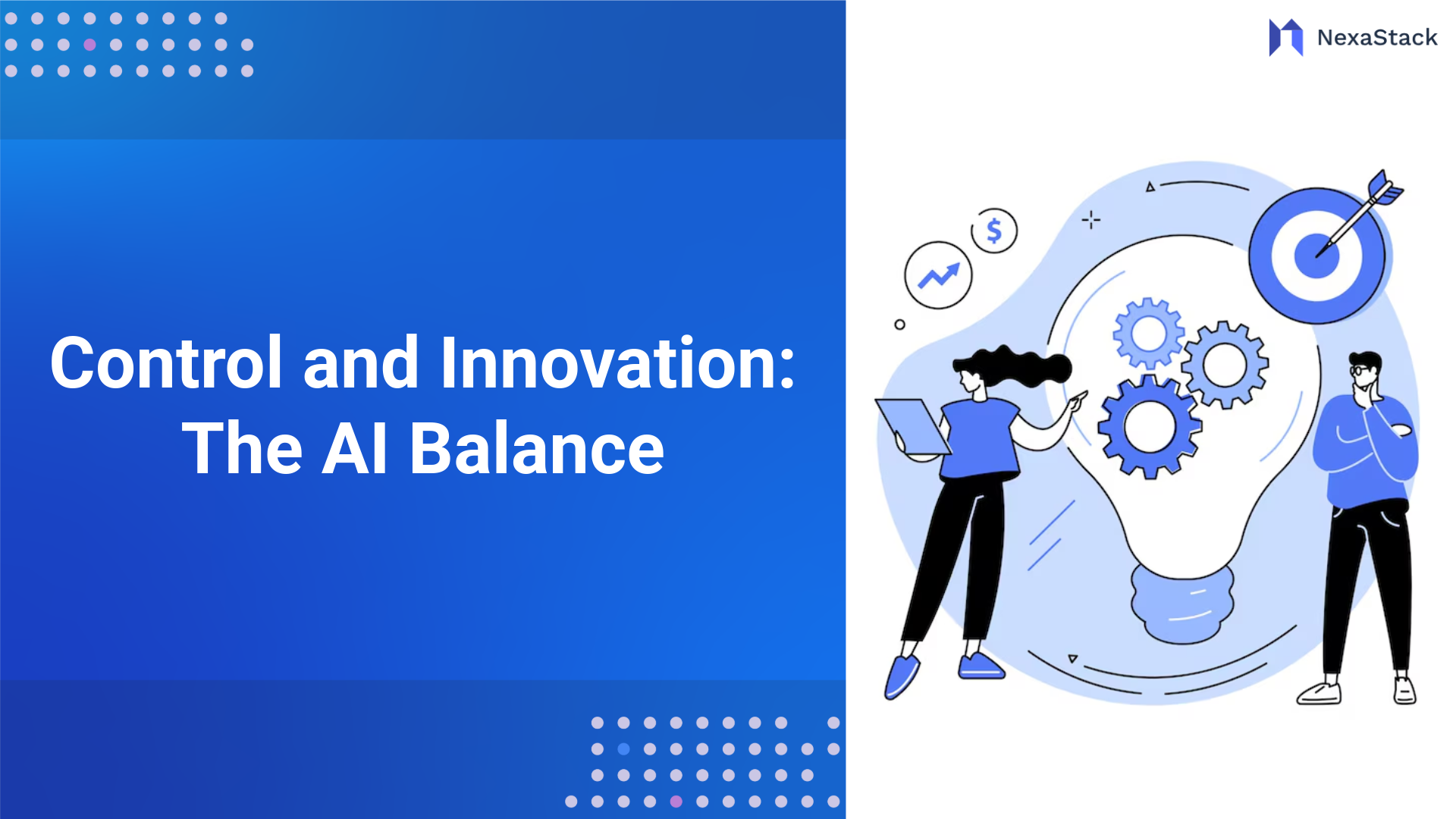 NexaStack

Control and Innovation: The AI Balance

$